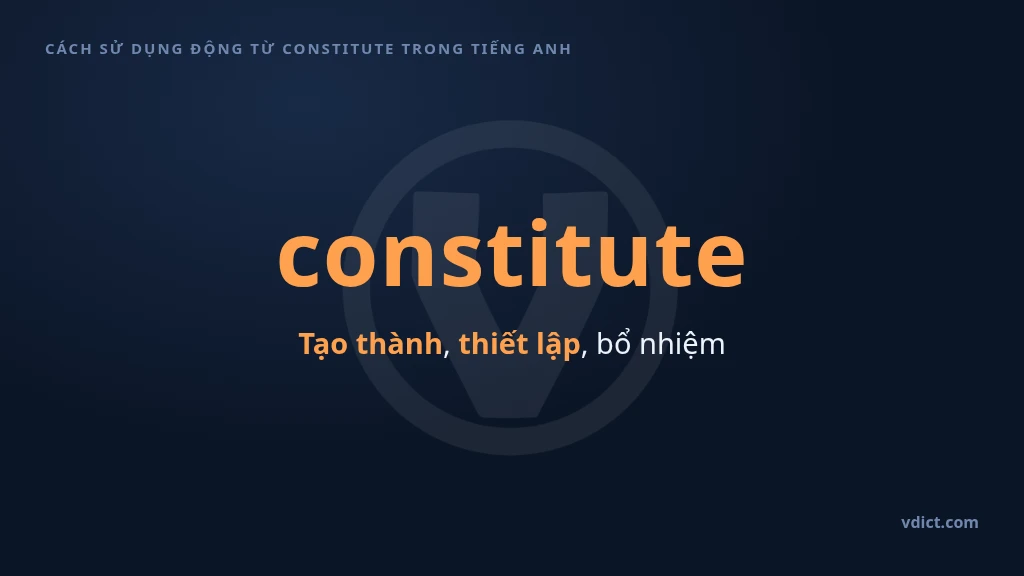 CÁCH SỬ DỤNG ĐỘNG TỪ CONSTITUTE TRONG TIẾNG ANH

constitute

Tạo thành, thiết lập, bổ nhiệm

vdict.com